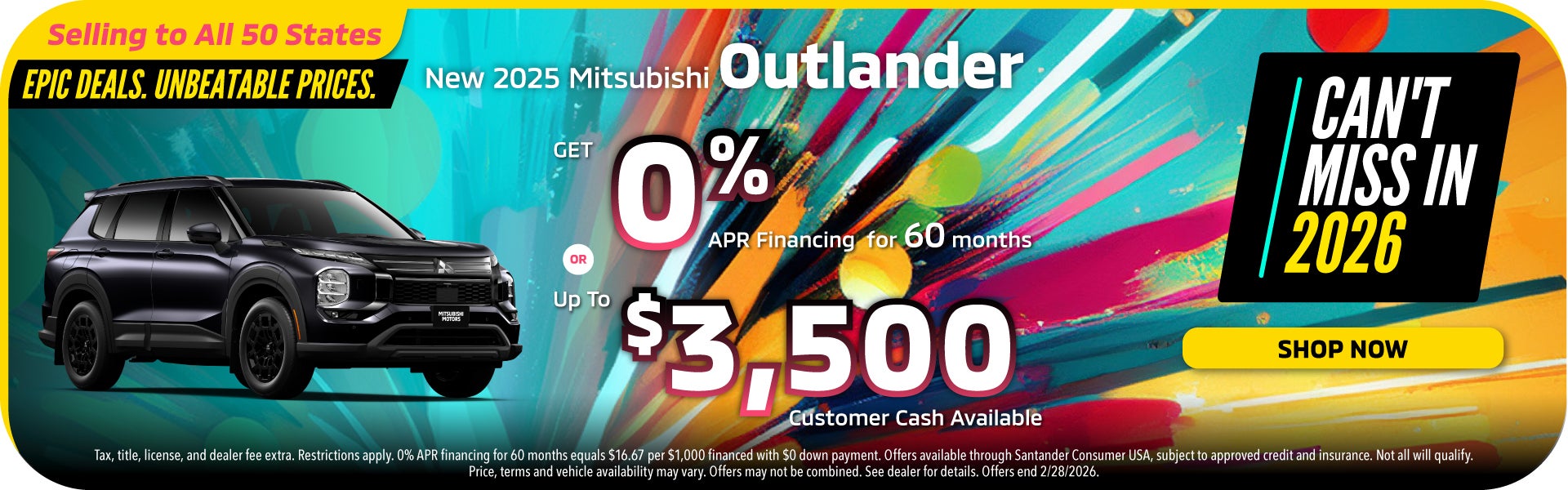 Selling to All 50 States

EPIC DEALS. UNBEATABLE PRICES.

New 2025 Mitsubishi Outlander

GET 0% APR Financing for 60 months

OR

Up To $3,500 Customer Cash Available

MITSUBISHI MOTORS

CAN'T MISS IN 2026

SHOP NOW

Tax, title, license, and dealer fee extra. Restrictions apply. 0% APR financing for 60 months equals $16.67 per $1,000 financed with $0 down payment. Offers available through Santander Consumer USA, subject to approved credit and insurance. Not all will qualify. Price, terms and vehicle availability may vary. Offers may not be combined. See dealer for details. Offers end 2/28/2026.